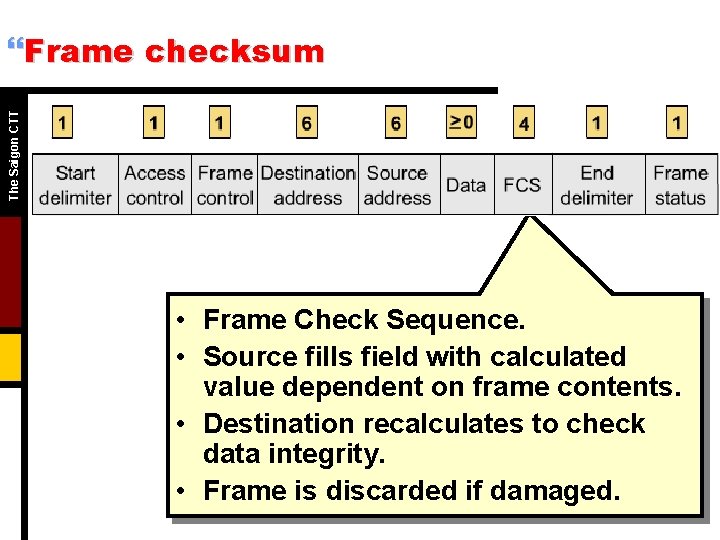 “Frame checksum

The Saigon CTT

| 1 | 1 | 1 | 6 | 6 | ≥0 | 4 | 1 | 1 |
|---|---|---|---|---|---|---|---|---|
| Start delimiter | Access control | Frame control | Destination address | Source address | Data | FCS | End delimiter | Frame status |

• Frame Check Sequence.
• Source fills field with calculated value dependent on frame contents.
• Destination recalculates to check data integrity.
• Frame is discarded if damaged.